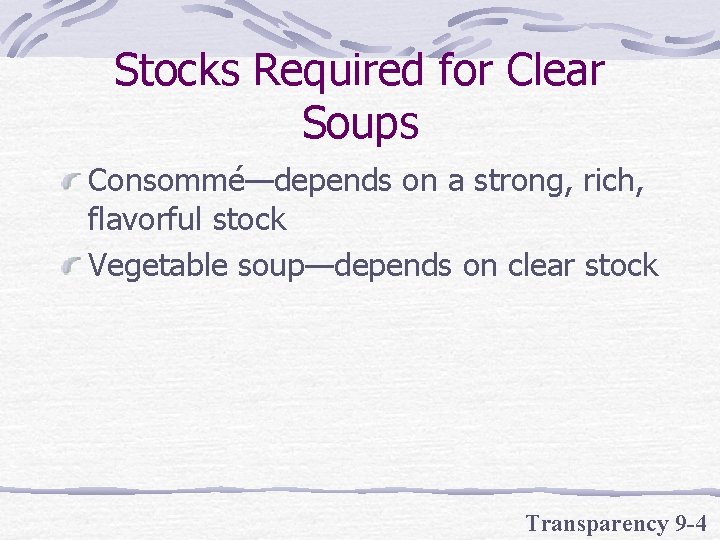 Stocks Required for Clear Soups

Consommé—depends on a strong, rich, flavorful stock

Vegetable soup—depends on clear stock

Transparency 9-4